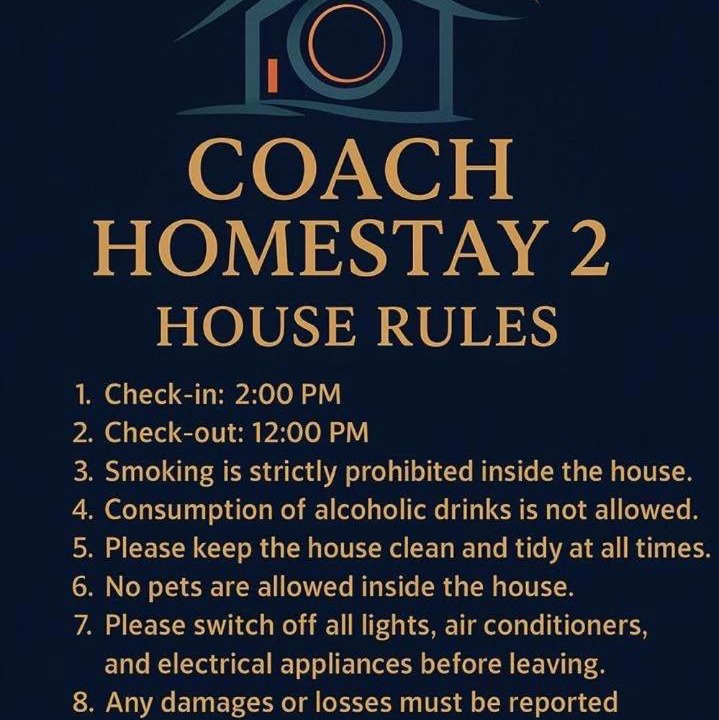 COACH HOMESTAY 2
HOUSE RULES

1. Check-in: 2:00 PM
2. Check-out: 12:00 PM
3. Smoking is strictly prohibited inside the house.
4. Consumption of alcoholic drinks is not allowed.
5. Please keep the house clean and tidy at all times.
6. No pets are allowed inside the house.
7. Please switch off all lights, air conditioners, and electrical appliances before leaving.
8. Any damages or losses must be reported